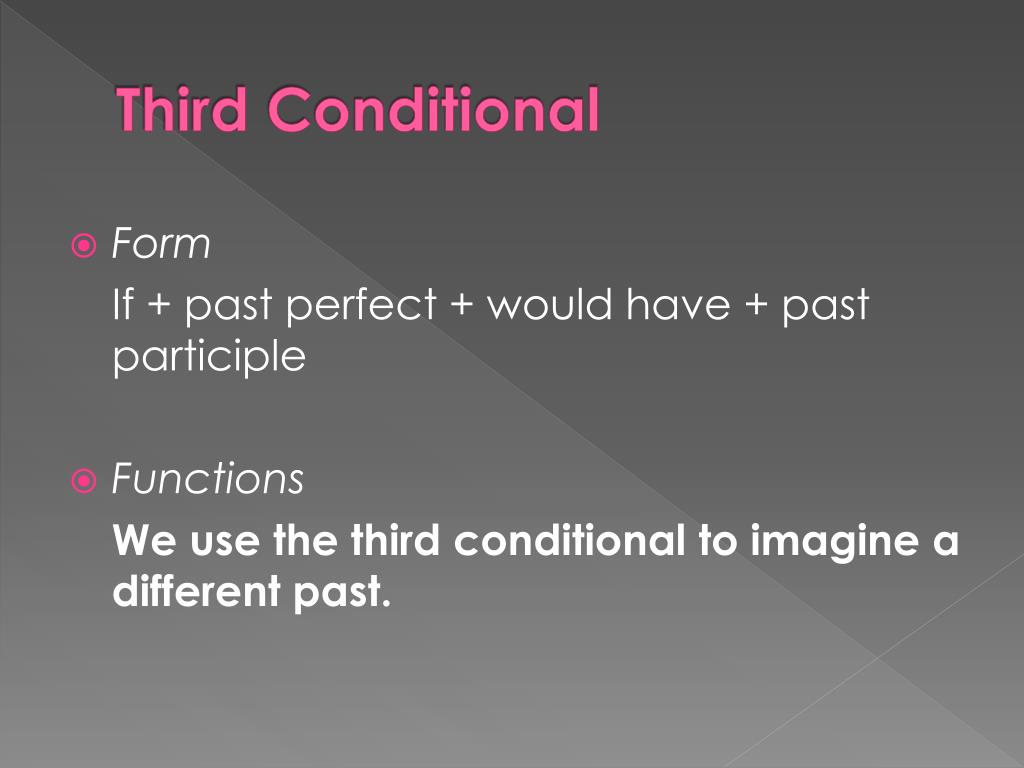 Third Conditional

Form

If + past perfect + would have + past participle

Functions

We use the third conditional to imagine a different past.